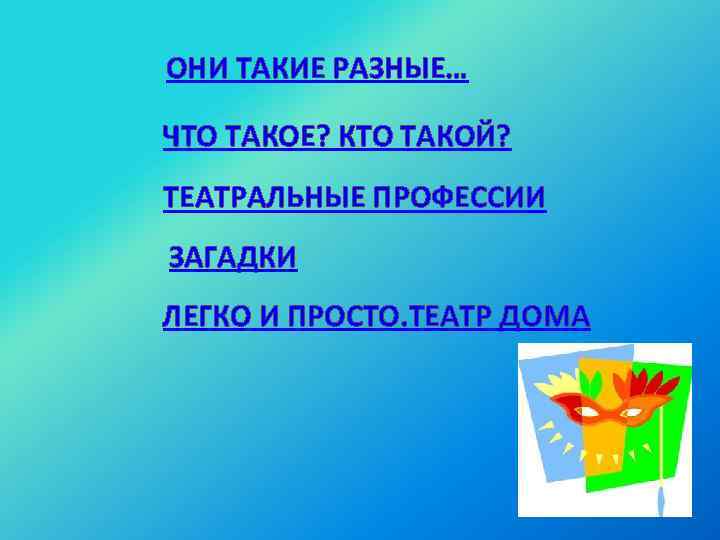 ОНИ ТАКИЕ РАЗНЫЕ…

ЧТО ТАКОЕ? КТО ТАКОЙ?

ТЕАТРАЛЬНЫЕ ПРОФЕССИИ

ЗАГАДКИ

ЛЕГКО И ПРОСТО.ТЕАТР ДОМА